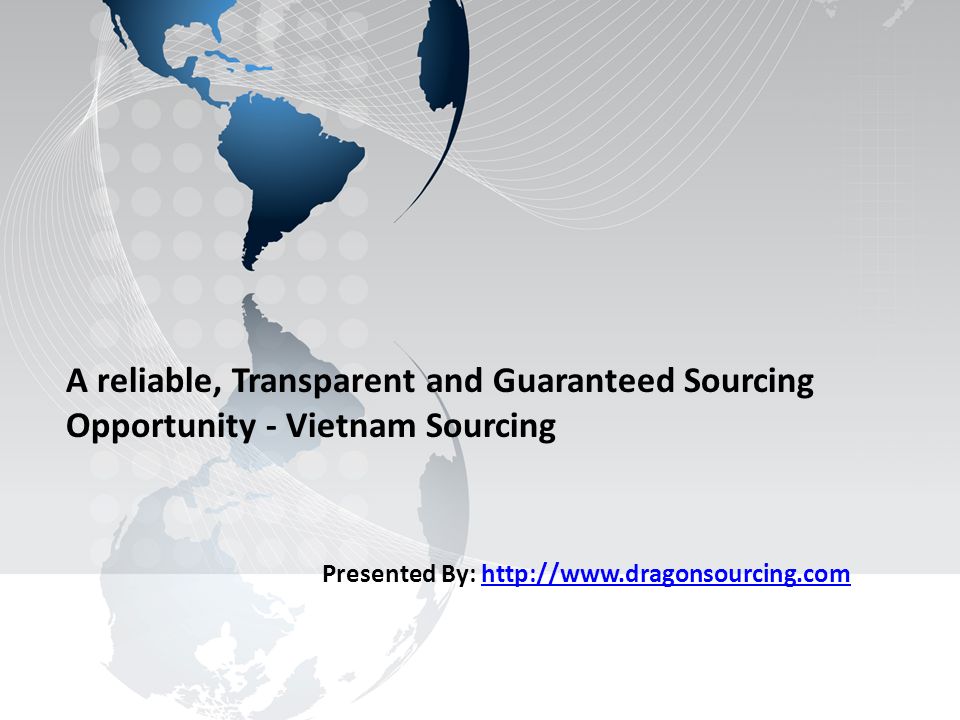 A reliable, Transparent and Guaranteed Sourcing Opportunity - Vietnam Sourcing

Presented By: http://www.dragonsourcing.com